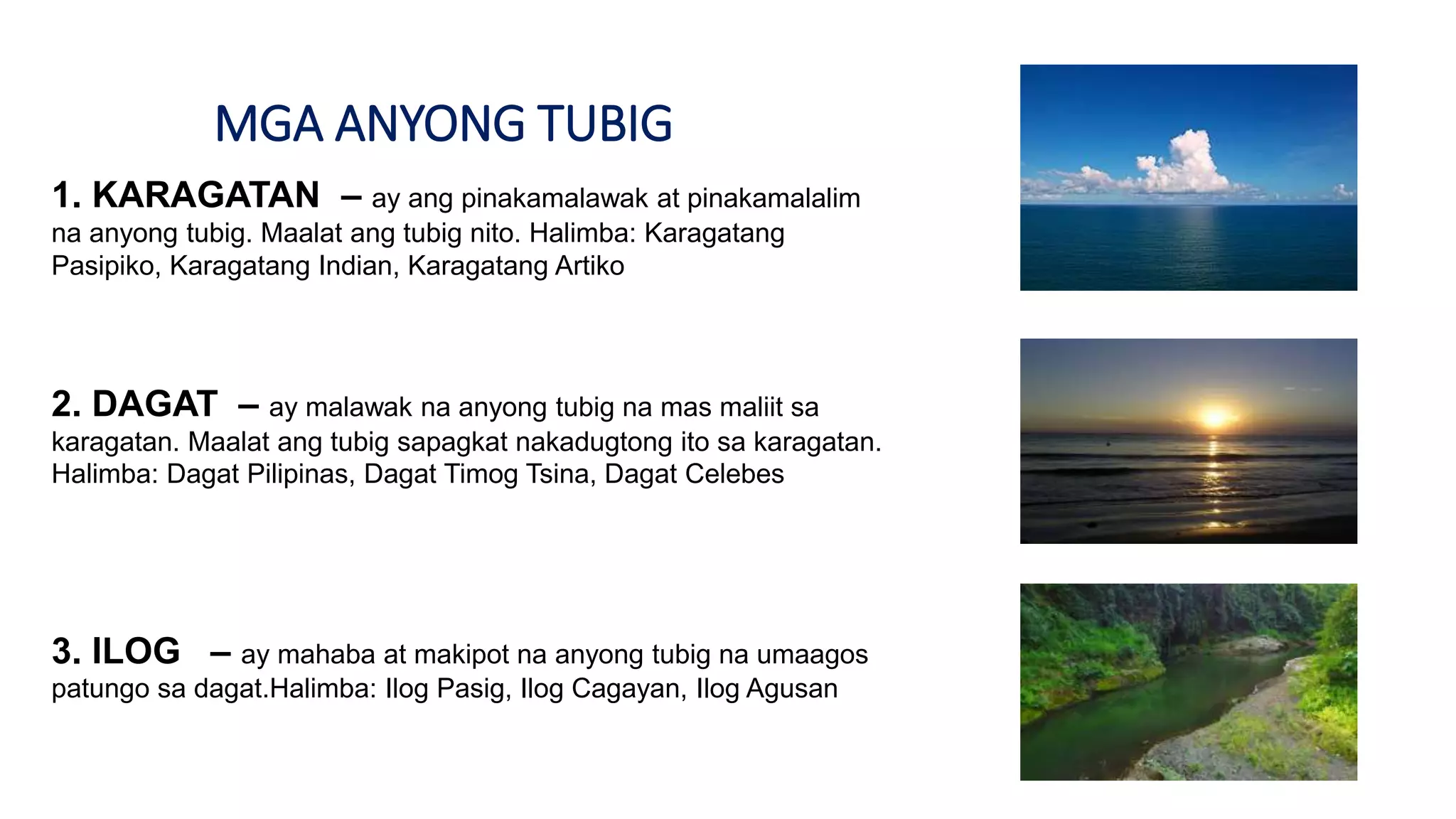 MGA ANYONG TUBIG

1. KARAGATAN – ay ang pinakamalawak at pinakamalalim na anyong tubig. Maalat ang tubig nito. Halimba: Karagatang Pasipiko, Karagatang Indian, Karagatang Artiko

2. DAGAT – ay malawak na anyong tubig na mas maliit sa karagatan. Maalat ang tubig sapagkat nakadugtong ito sa karagatan. Halimba: Dagat Pilipinas, Dagat Timog Tsina, Dagat Celebes

3. ILOG – ay mahaba at makipot na anyong tubig na umaagos patungo sa dagat.Halimba: Ilog Pasig, Ilog Cagayan, Ilog Agusan